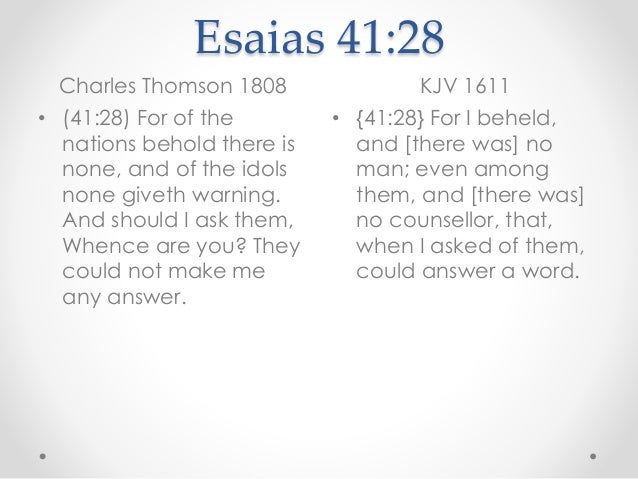 Esaias 41:28

Charles Thomson 1808

• (41:28) For of the nations behold there is none, and of the idols none giveth warning. And should I ask them, Whence are you? They could not make me any answer.

KJV 1611

• {41:28} For I beheld, and [there was] no man; even among them, and [there was] no counsellor, that, when I asked of them, could answer a word.